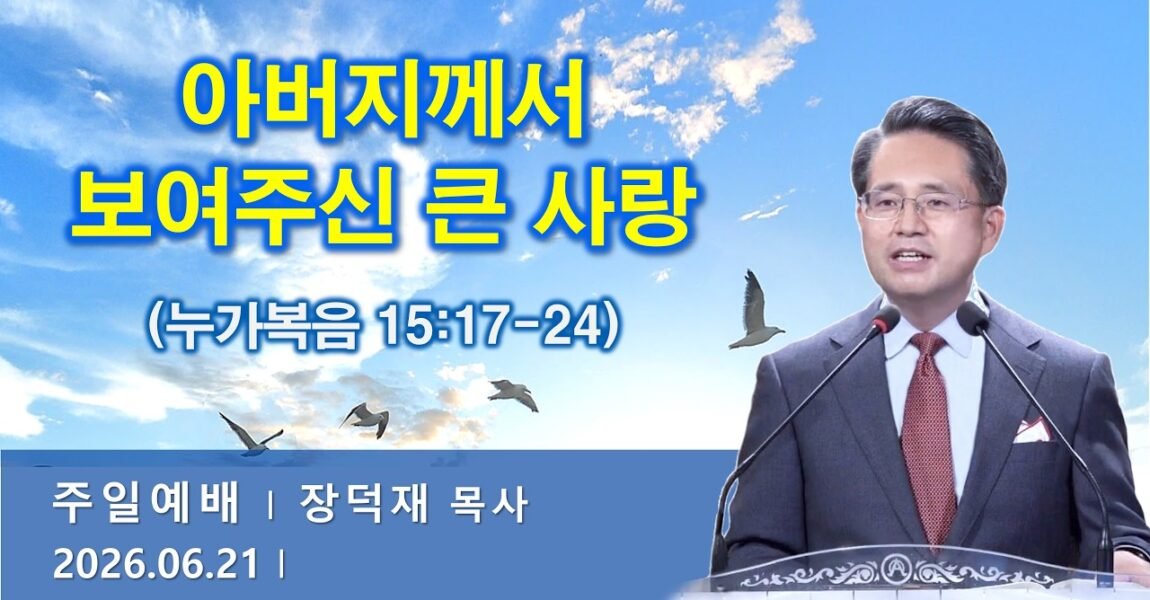 아버지께서
보여주신 큰 사랑

(누가복음 15:17-24)

주일예배 | 장덕재 목사
2026.06.21 |